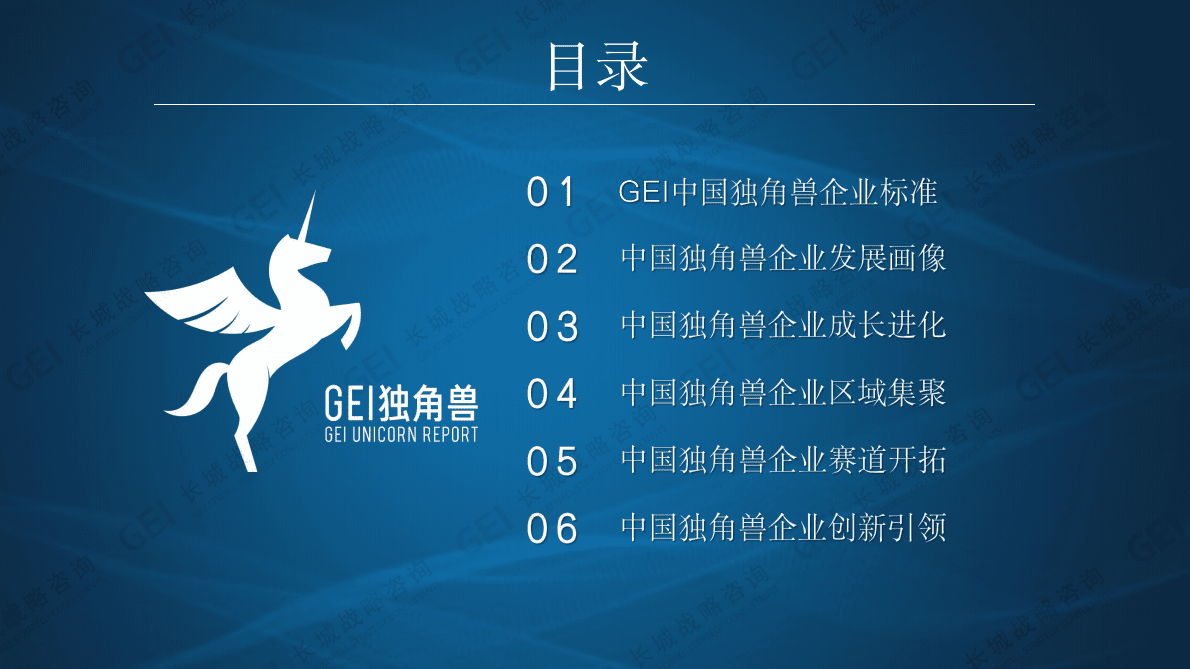 目录

GEI独角兽
GEI UNICORN REPORT

01 GEI中国独角兽企业标准

02 中国独角兽企业发展画像

03 中国独角兽企业成长进化

04 中国独角兽企业区域集聚

05 中国独角兽企业赛道开拓

06 中国独角兽企业创新引领

GEI 长城战略咨询